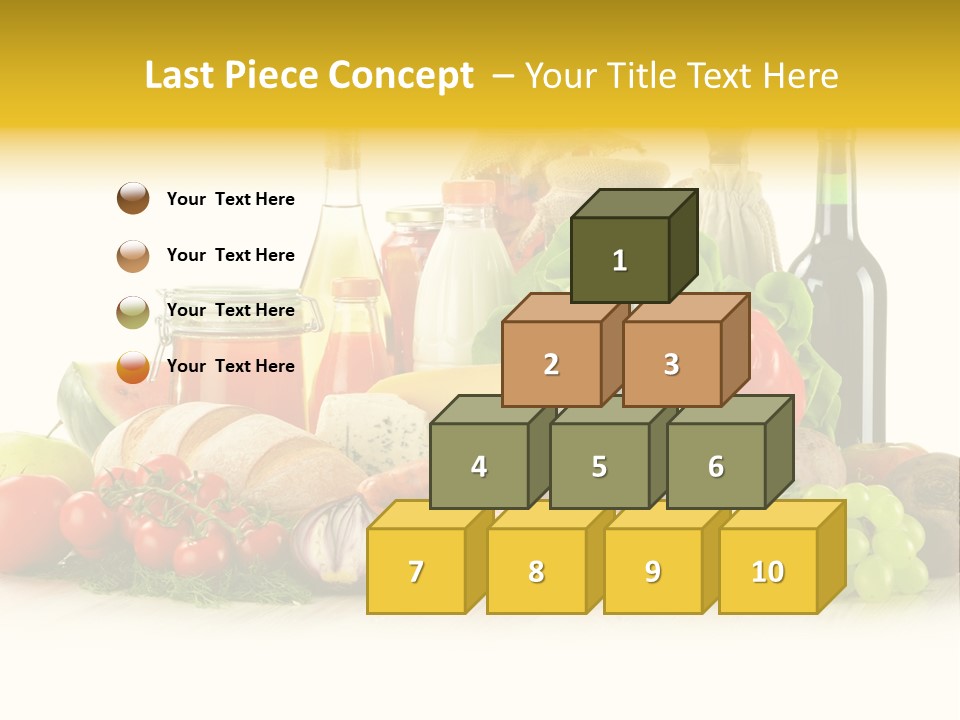 Last Piece Concept – Your Title Text Here

Your Text Here

Your Text Here

Your Text Here

Your Text Here

1

2

3

4

5

6

7

8

9

10